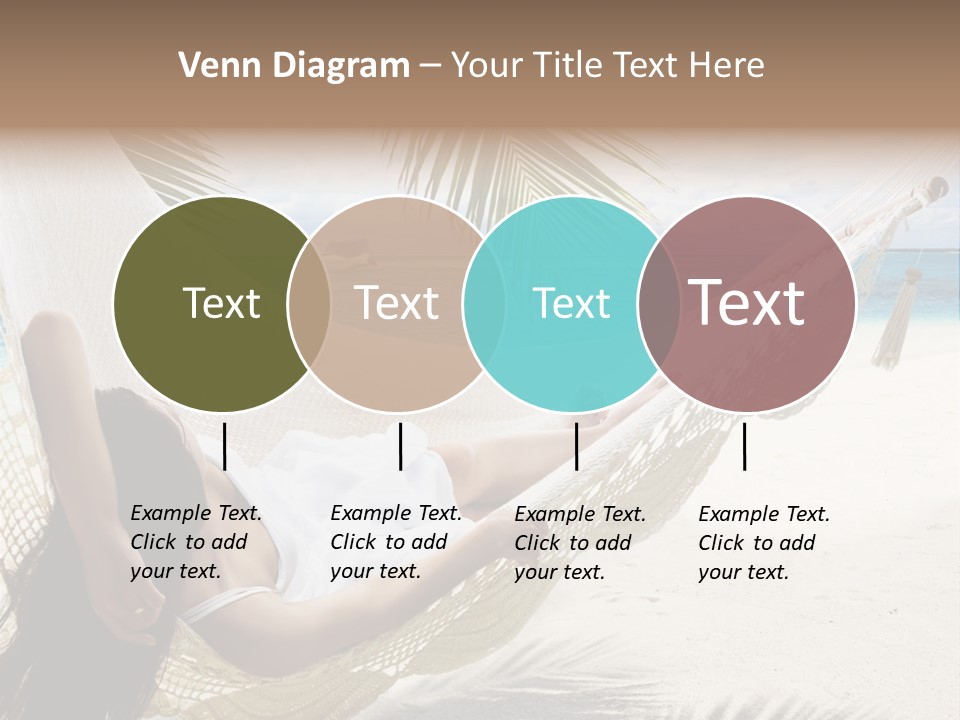 Venn Diagram – Your Title Text Here

Text

Text

Text

Text

Example Text. Click to add your text.

Example Text. Click to add your text.

Example Text. Click to add your text.

Example Text. Click to add your text.